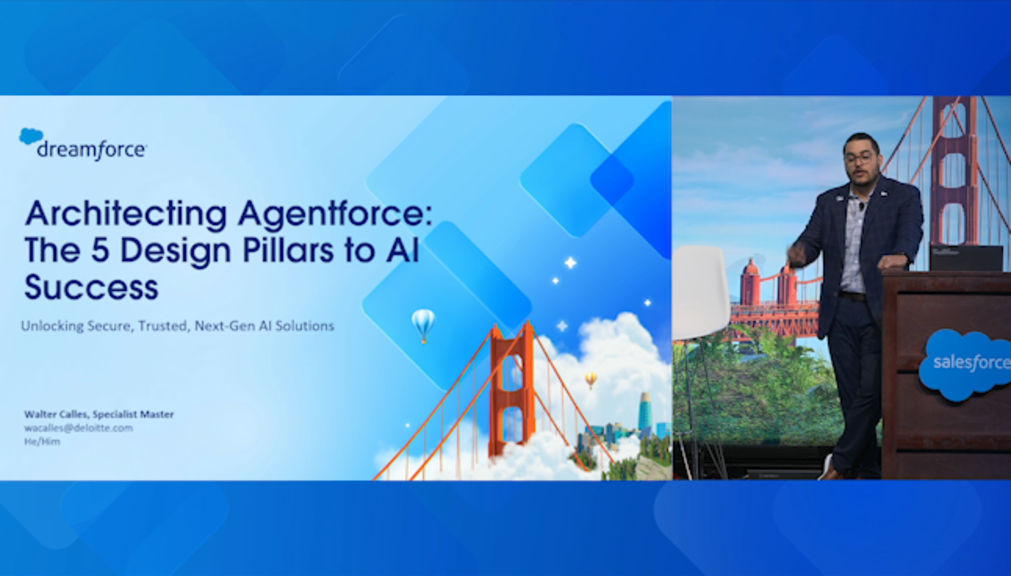 dreamforce

Architecting Agentforce: The 5 Design Pillars to AI Success

Unlocking Secure, Trusted, Next-Gen AI Solutions

Walter Calles, Specialist Master
wacalles@deloitte.com
He/Him

salesforce